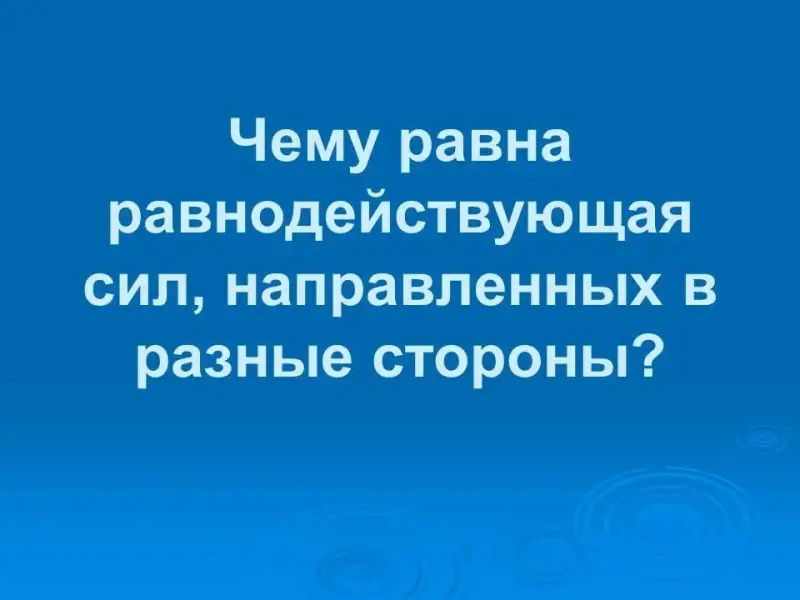 Чему равна равнодействующая сил, направленных в разные стороны?